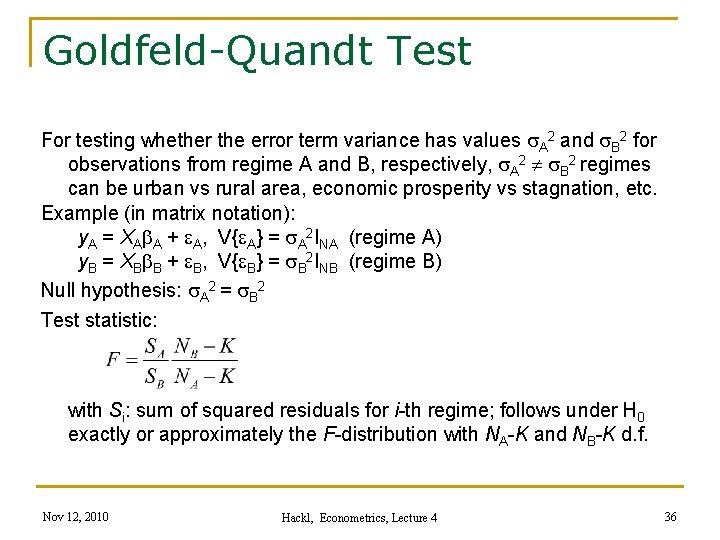 Goldfeld-Quandt Test

For testing whether the error term variance has values $\sigma_A^2$ and $\sigma_B^2$ for observations from regime A and B, respectively, $\sigma_A^2 \neq \sigma_B^2$ regimes can be urban vs rural area, economic prosperity vs stagnation, etc.

Example (in matrix notation):

$y_A = X_A\beta_A + \varepsilon_A$, $V\{\varepsilon_A\} = \sigma_A^2 I_{NA}$ (regime A)

$y_B = X_B\beta_B + \varepsilon_B$, $V\{\varepsilon_B\} = \sigma_B^2 I_{NB}$ (regime B)

Null hypothesis: $\sigma_A^2 = \sigma_B^2$

Test statistic:

$F = \frac{S_A}{S_B}\frac{N_B - K}{N_A - K}$

with $S_i$: sum of squared residuals for $i$-th regime; follows under $H_0$ exactly or approximately the $F$-distribution with $N_A$-$K$ and $N_B$-$K$ d.f.

Nov 12, 2010

Hackl, Econometrics, Lecture 4

36